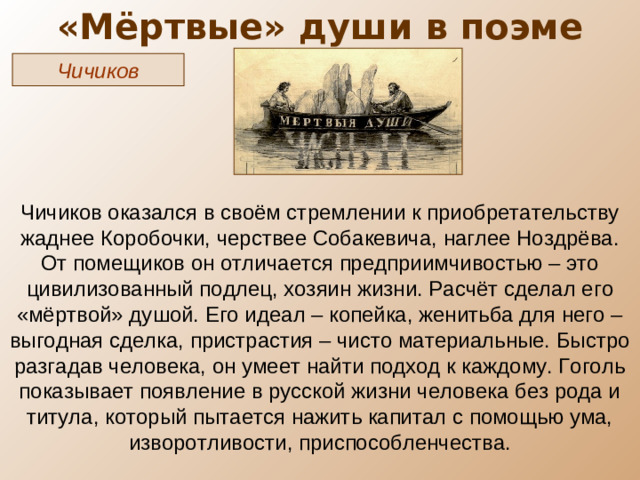 «Мёртвые» души в поэме

Чичиков

МЕРТВЫЯ ДУШИ

Чичиков оказался в своём стремлении к приобретательству жаднее Коробочки, черствее Собакевича, наглее Ноздрёва. От помещиков он отличается предприимчивостью – это цивилизованный подлец, хозяин жизни. Расчёт сделал его «мёртвой» душой. Его идеал – копейка, женитьба для него – выгодная сделка, пристрастия – чисто материальные. Быстро разгадав человека, он умеет найти подход к каждому. Гоголь показывает появление в русской жизни человека без рода и титула, который пытается нажить капитал с помощью ума, изворотливости, приспособленчества.